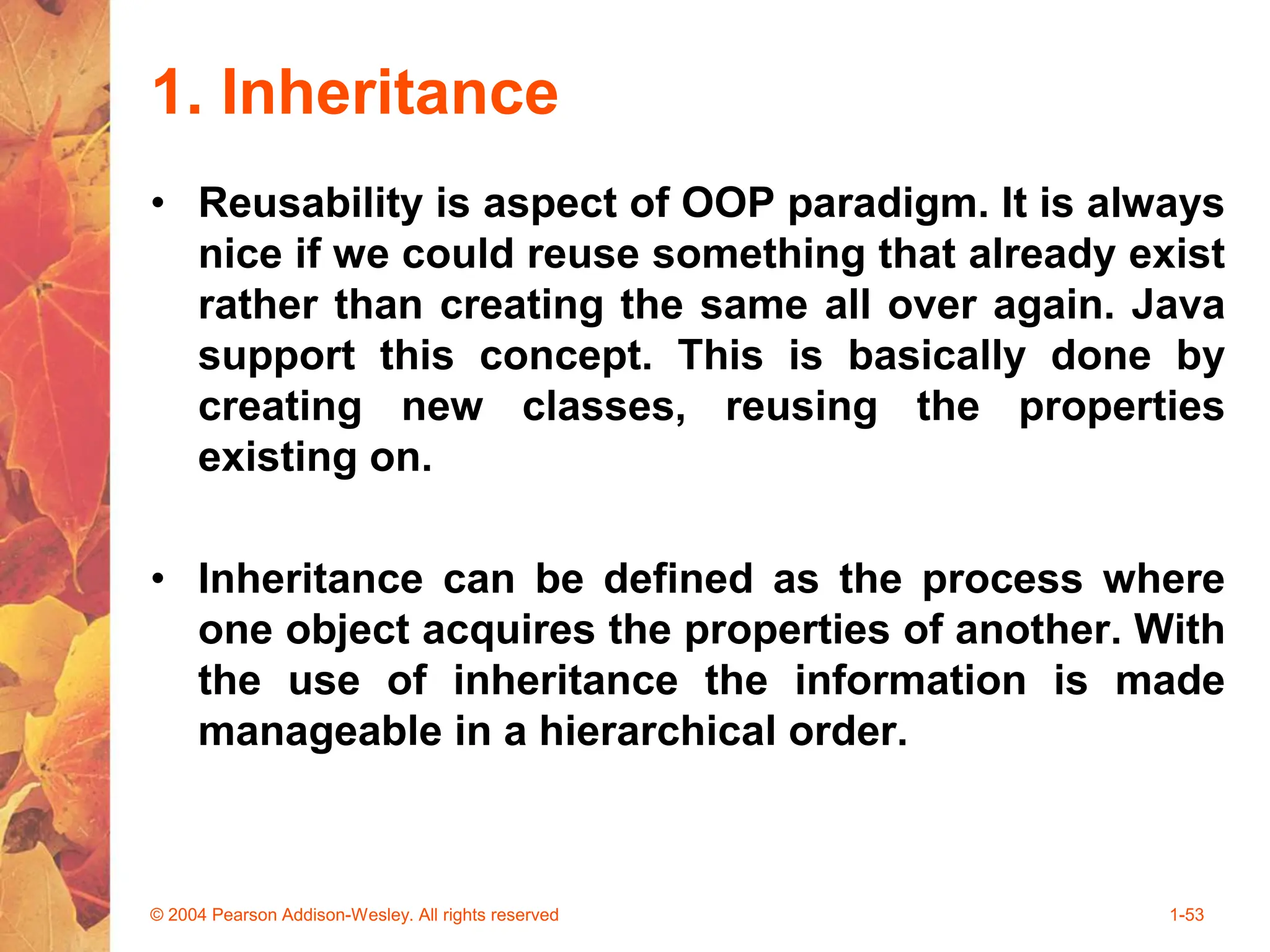 1. Inheritance

• Reusability is aspect of OOP paradigm. It is always nice if we could reuse something that already exist rather than creating the same all over again. Java support this concept. This is basically done by creating new classes, reusing the properties existing on.

• Inheritance can be defined as the process where one object acquires the properties of another. With the use of inheritance the information is made manageable in a hierarchical order.

© 2004 Pearson Addison-Wesley. All rights reserved

1-53